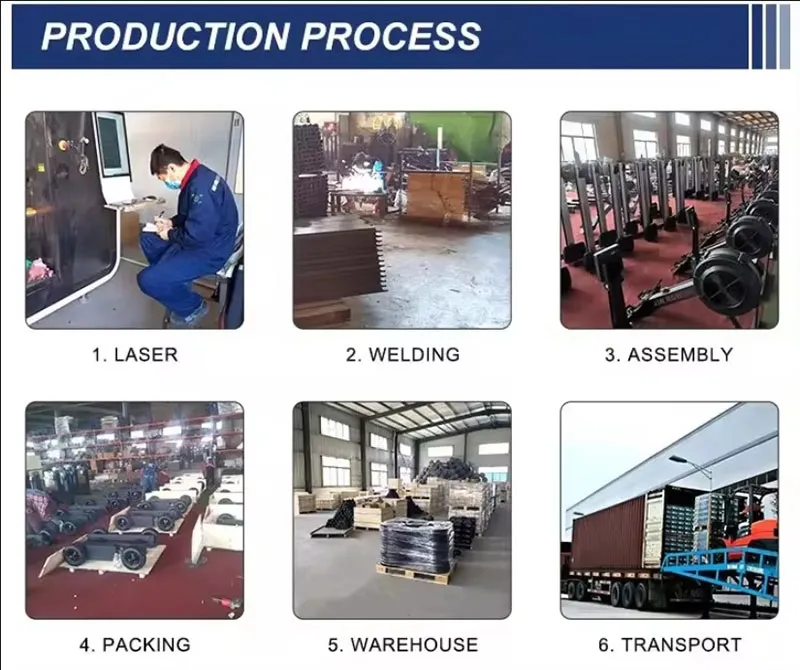 PRODUCTION PROCESS

1. LASER

2. WELDING

3. ASSEMBLY

4. PACKING

5. WAREHOUSE

6. TRANSPORT